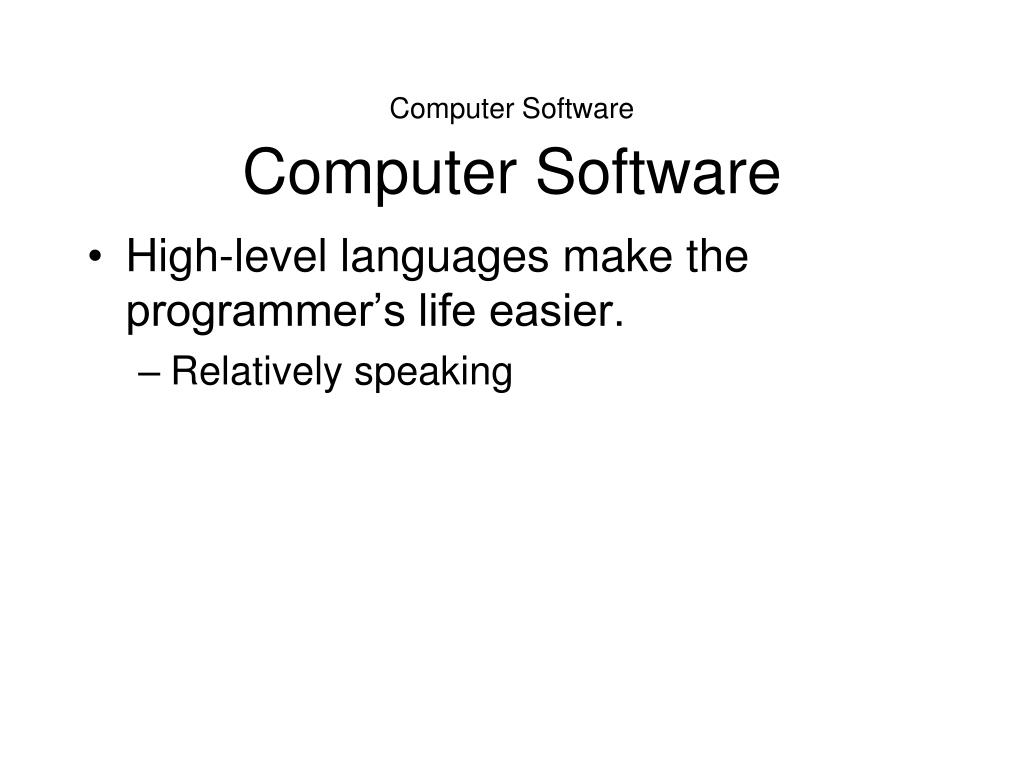 Computer Software

Computer Software

• High-level languages make the programmer’s life easier.

– Relatively speaking